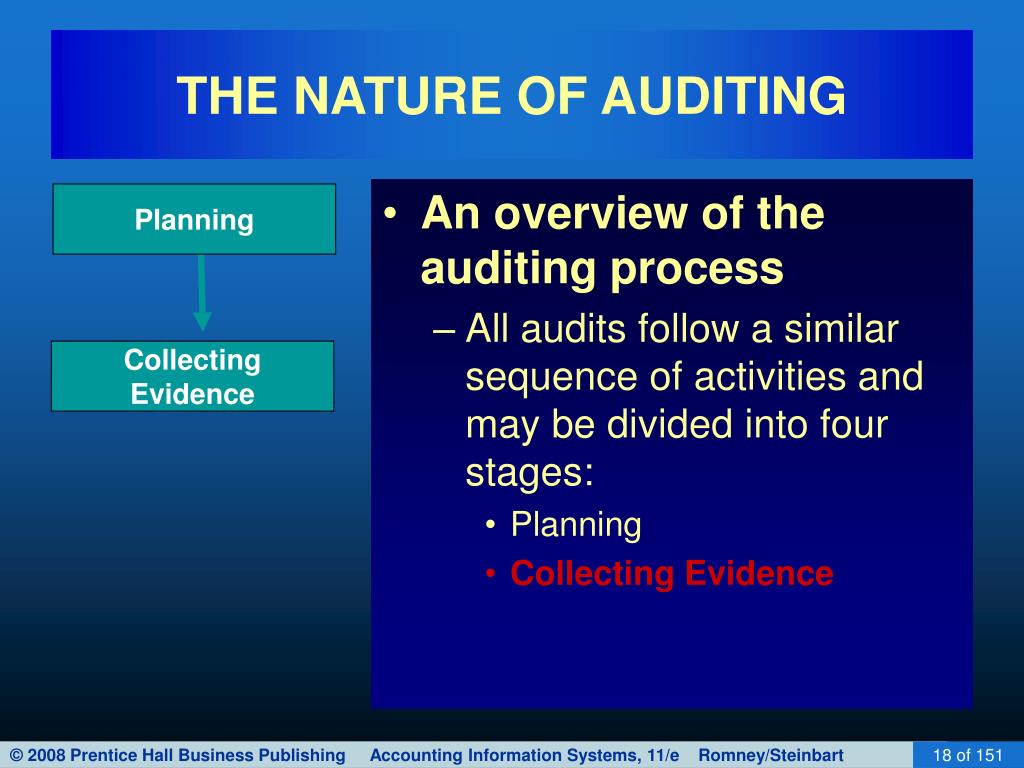 THE NATURE OF AUDITING

Planning

Collecting Evidence

• An overview of the auditing process
– All audits follow a similar sequence of activities and may be divided into four stages:
• Planning
• Collecting Evidence

© 2008 Prentice Hall Business Publishing Accounting Information Systems, 11/e Romney/Steinbart 18 of 151